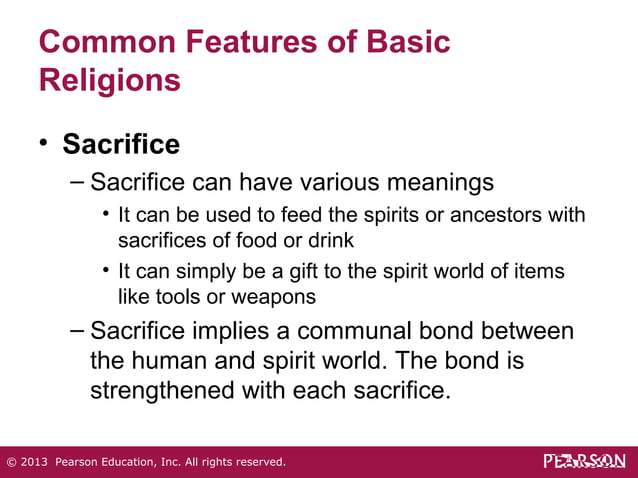 Common Features of Basic Religions

• Sacrifice

– Sacrifice can have various meanings

• It can be used to feed the spirits or ancestors with sacrifices of food or drink

• It can simply be a gift to the spirit world of items like tools or weapons

– Sacrifice implies a communal bond between the human and spirit world. The bond is strengthened with each sacrifice.

© 2013 Pearson Education, Inc. All rights reserved.

PEARSON